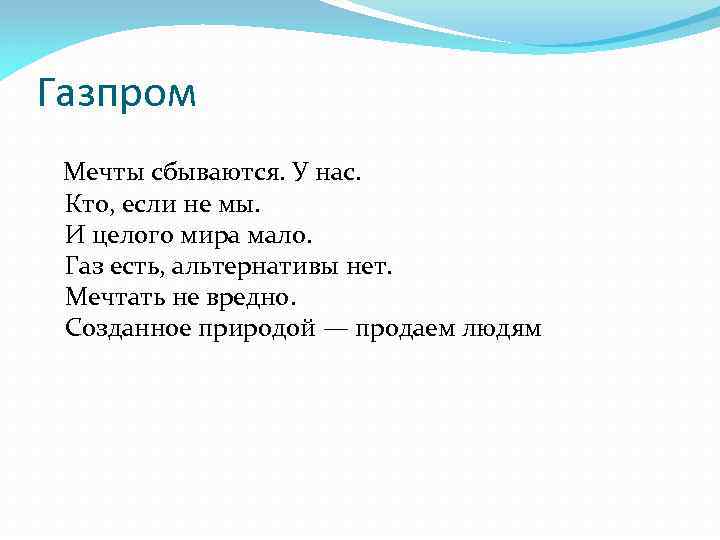 Газпром

Мечты сбываются. У нас.
Кто, если не мы.
И целого мира мало.
Газ есть, альтернативы нет.
Мечтать не вредно.
Созданное природой — продаем людям